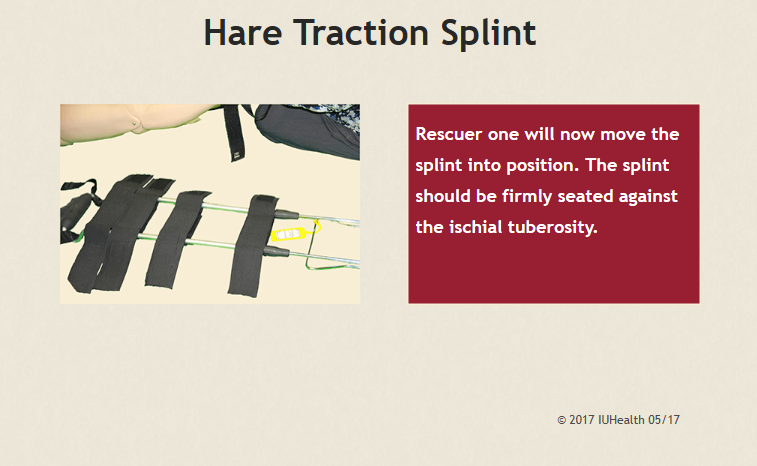 Hare Traction Splint

Rescuer one will now move the splint into position. The splint should be firmly seated against the ischial tuberosity.

© 2017 IUHealth 05/17